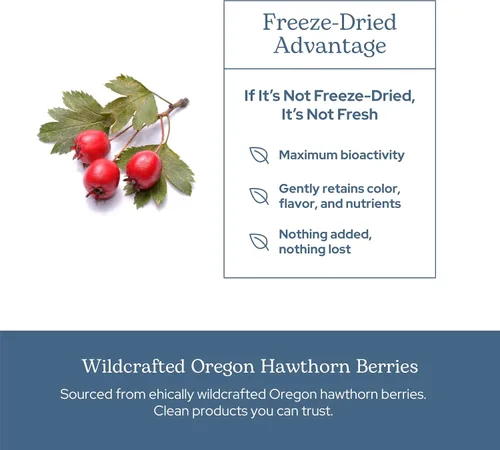 Freeze-Dried Advantage

If It's Not Freeze-Dried, It's Not Fresh

Maximum bioactivity

Gently retains color, flavor, and nutrients

Nothing added, nothing lost

Wildcrafted Oregon Hawthorn Berries

Sourced from ehically wildcrafted Oregon hawthorn berries. Clean products you can trust.